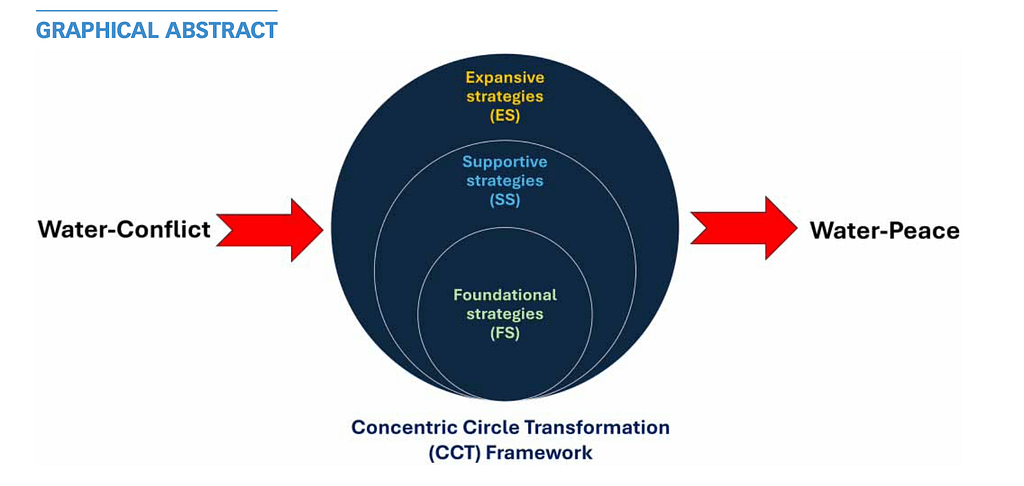 GRAPHICAL ABSTRACT

Water-Conflict

Expansive strategies (ES)

Supportive strategies (SS)

Foundational strategies (FS)

Water-Peace

Concentric Circle Transformation (CCT) Framework